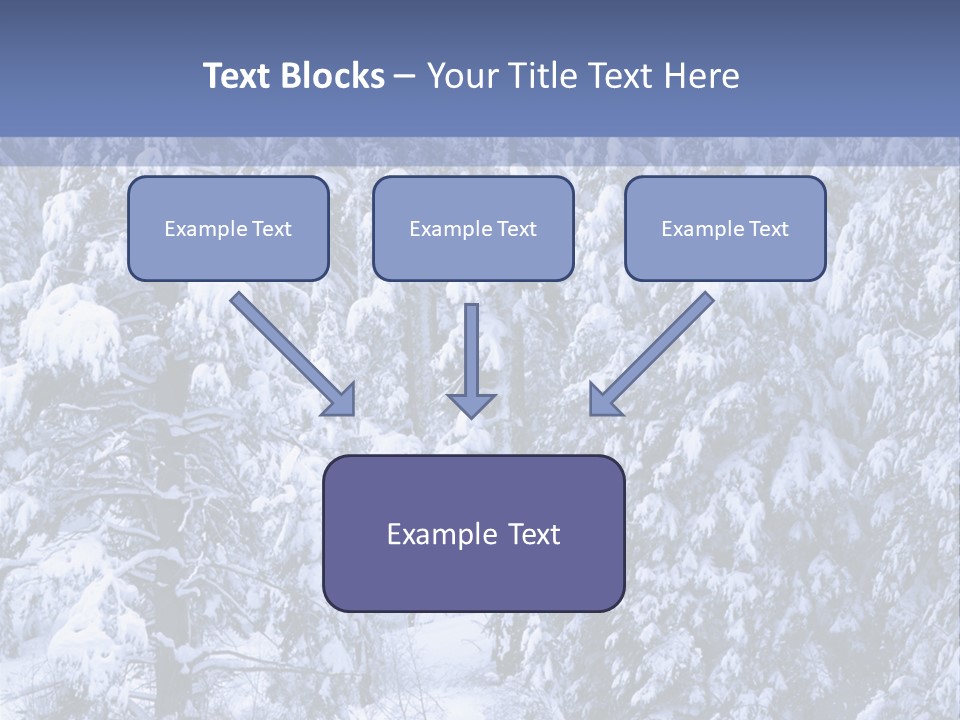 Text Blocks – Your Title Text Here

Example Text

Example Text

Example Text

Example Text